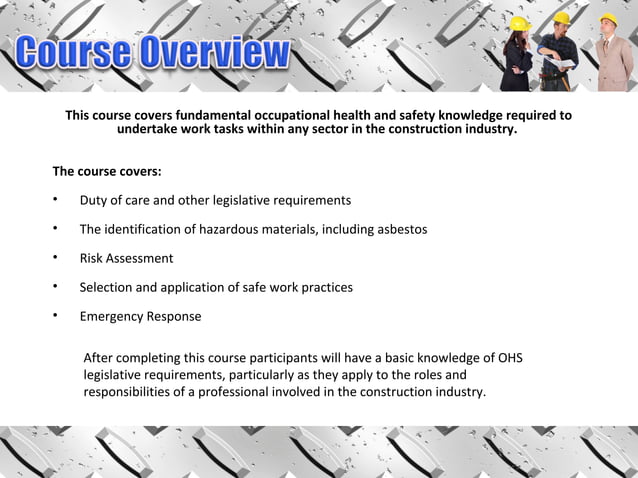 Course Overview

This course covers fundamental occupational health and safety knowledge required to undertake work tasks within any sector in the construction industry.

The course covers:

• Duty of care and other legislative requirements

• The identification of hazardous materials, including asbestos

• Risk Assessment

• Selection and application of safe work practices

• Emergency Response

After completing this course participants will have a basic knowledge of OHS legislative requirements, particularly as they apply to the roles and responsibilities of a professional involved in the construction industry.